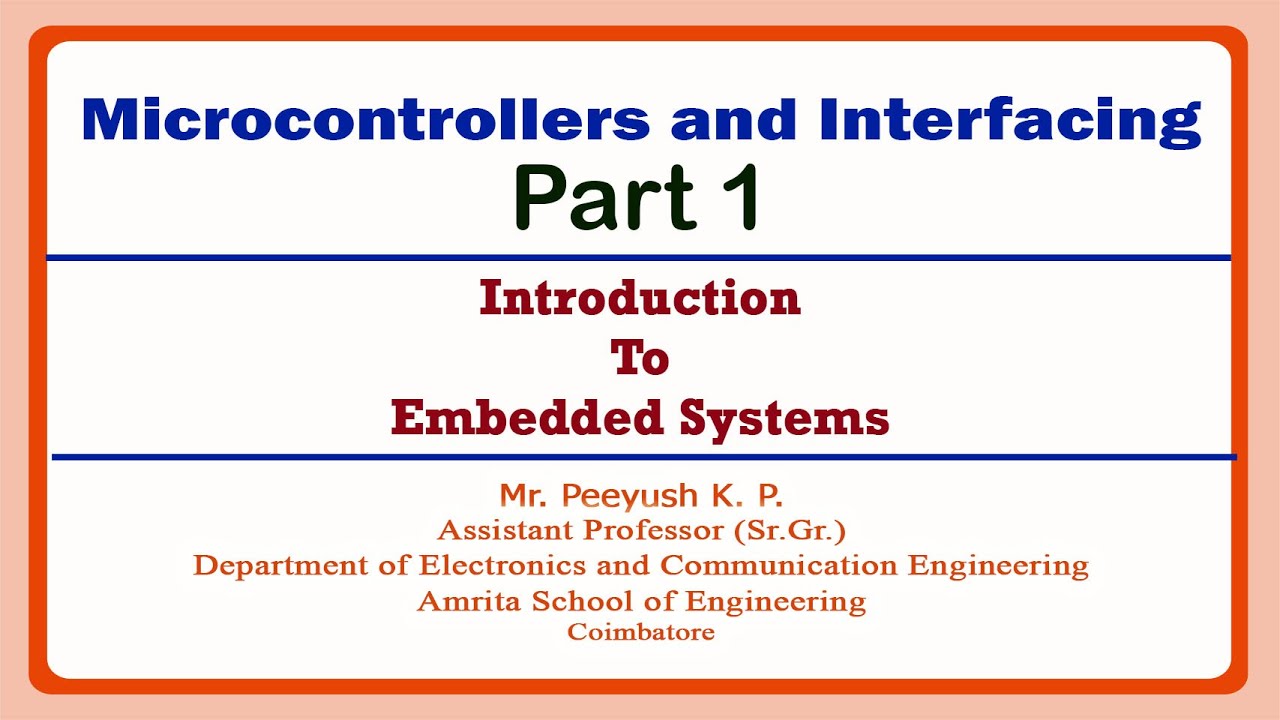 Microcontrollers and Interfacing
Part 1

Introduction
To
Embedded Systems

Mr. Peeyush K. P.
Assistant Professor (Sr.Gr.)
Department of Electronics and Communication Engineering
Amrita School of Engineering
Coimbatore